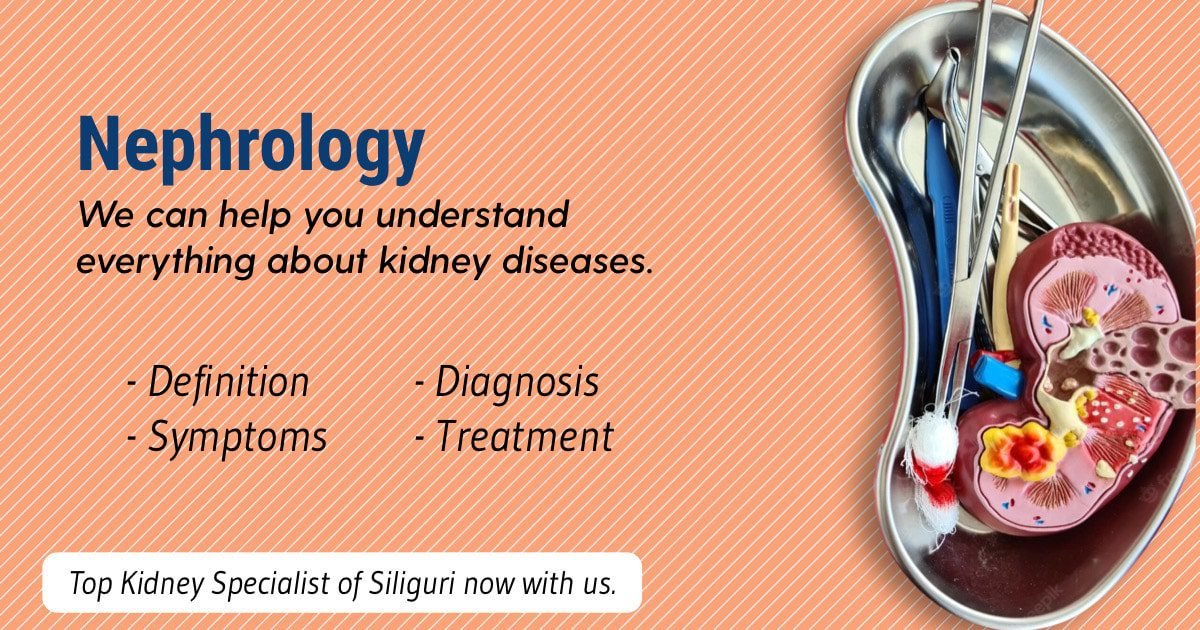 Nephrology

We can help you understand everything about kidney diseases.

- Definition
- Symptoms

- Diagnosis
- Treatment

Top Kidney Specialist of Siliguri now with us.